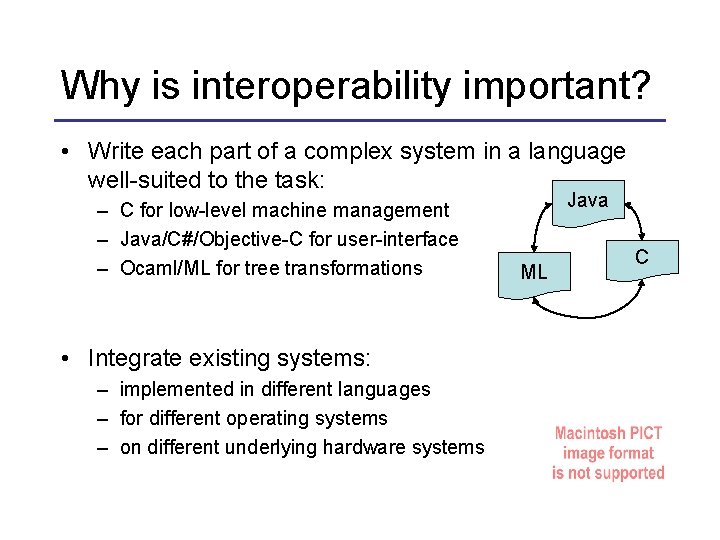 Why is interoperability important?

• Write each part of a complex system in a language well-suited to the task:
– C for low-level machine management
– Java/C#/Objective-C for user-interface
– Ocaml/ML for tree transformations

Java

ML

C

• Integrate existing systems:
– implemented in different languages
– for different operating systems
– on different underlying hardware systems

Macintosh PICT image format is not supported